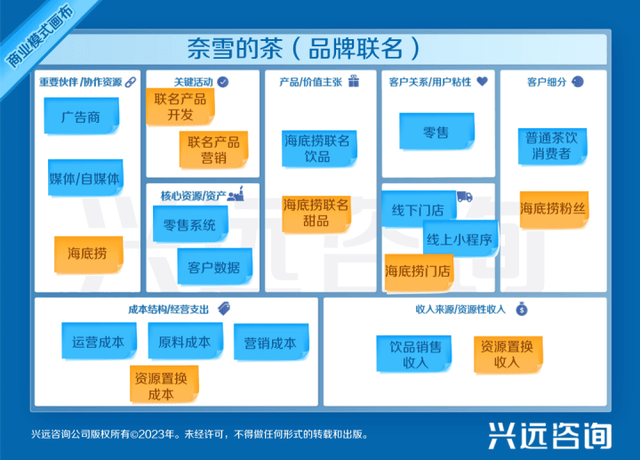 商业模式画布

奈雪的茶（品牌联名）

重要伙伴/协作资源

广告商

媒体/自媒体

海底捞

关键活动

联名产品开发

联名产品营销

核心资源/资产

零售系统

客户数据

产品/价值主张

海底捞联名饮品

海底捞联名甜品

客户关系/用户粘性

零售

线下门店

线上小程序

海底捞门店

客户细分

普通茶饮消费者

海底捞粉丝

成本结构/经营支出

运营成本

原料成本

营销成本

资源置换成本

收入来源/资源性收入

饮品销售收入

资源置换收入

兴远咨询

兴远咨询公司版权所有©2023年。未经许可，不得做任何形式的转载和出版。

兴远咨询